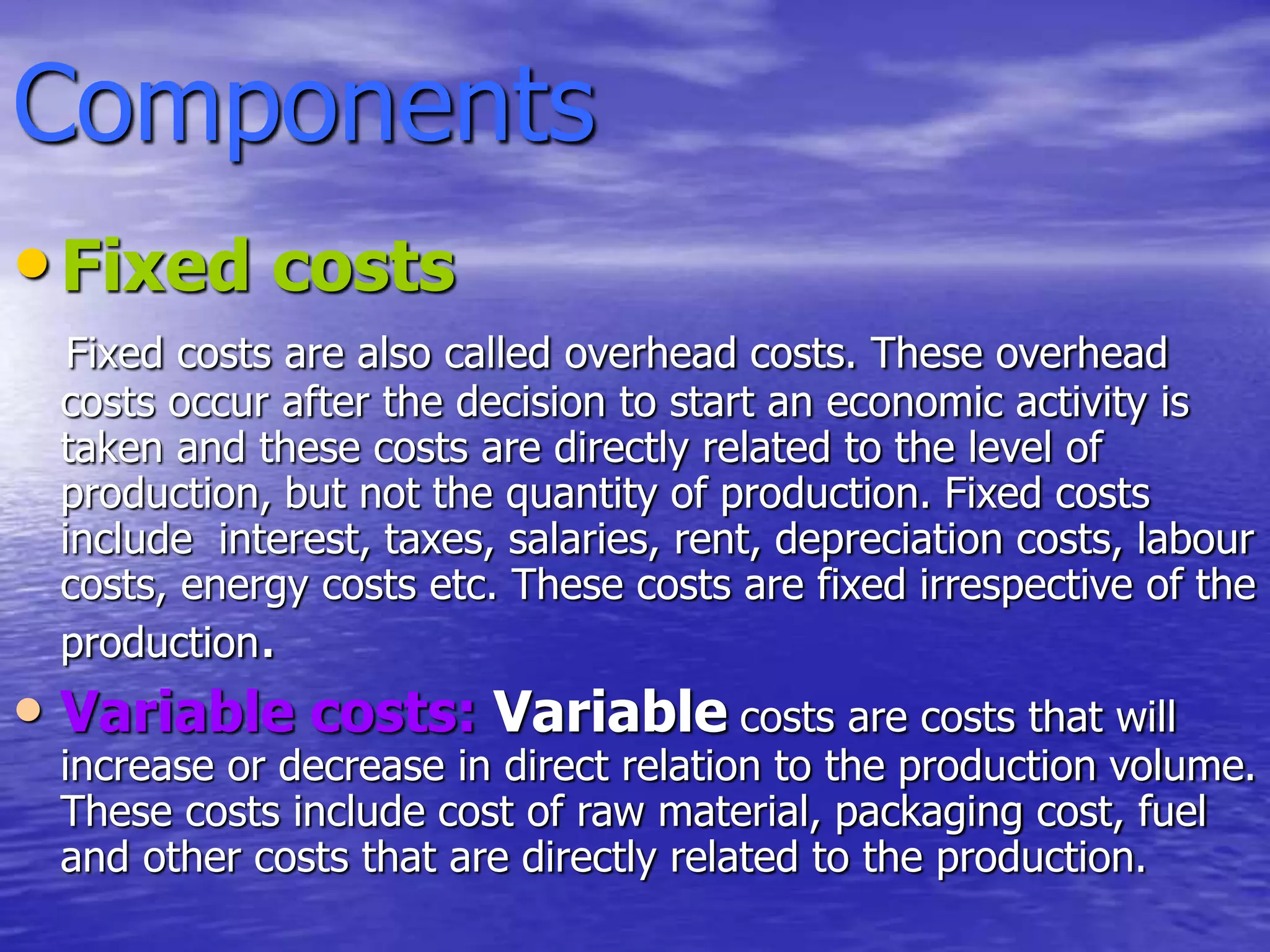 Components

• Fixed costs

Fixed costs are also called overhead costs. These overhead costs occur after the decision to start an economic activity is taken and these costs are directly related to the level of production, but not the quantity of production. Fixed costs include interest, taxes, salaries, rent, depreciation costs, labour costs, energy costs etc. These costs are fixed irrespective of the production.

• Variable costs: Variable costs are costs that will increase or decrease in direct relation to the production volume. These costs include cost of raw material, packaging cost, fuel and other costs that are directly related to the production.